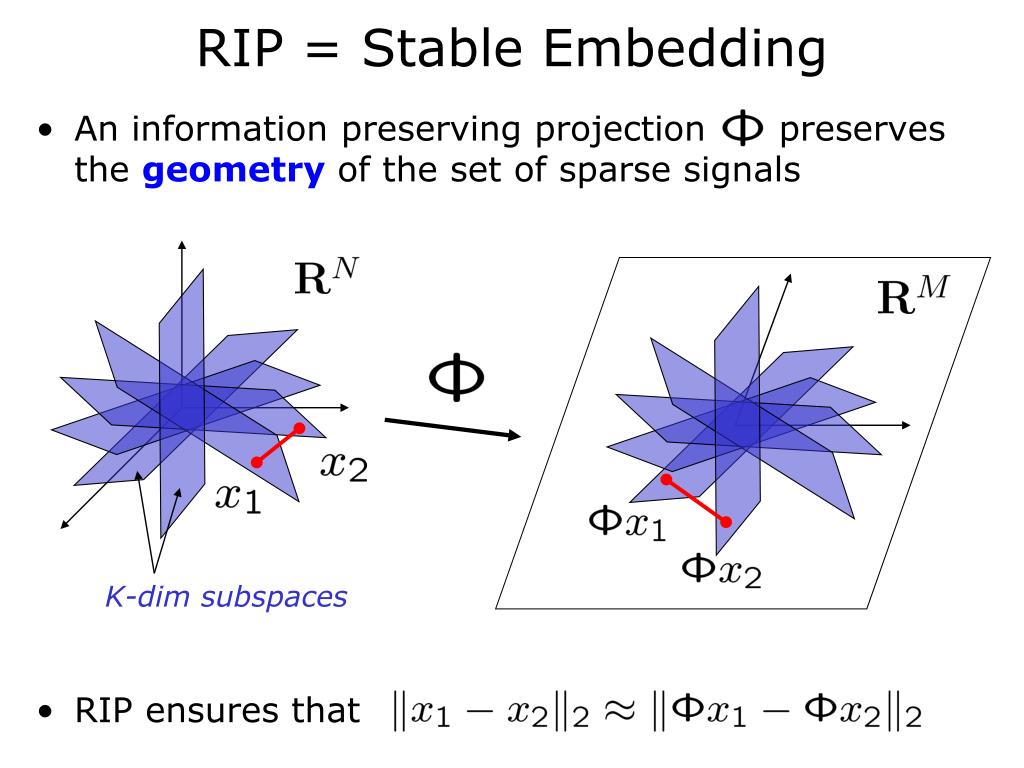 RIP = Stable Embedding

• An information preserving projection $\Phi$ preserves the **geometry** of the set of sparse signals

$\mathbf{R}^N$

$x_2$

$x_1$

K-dim subspaces

$\Phi$

$\mathbf{R}^M$

$\Phi x_1$

$\Phi x_2$

• RIP ensures that $\|x_1 - x_2\|_2 \approx \|\Phi x_1 - \Phi x_2\|_2$